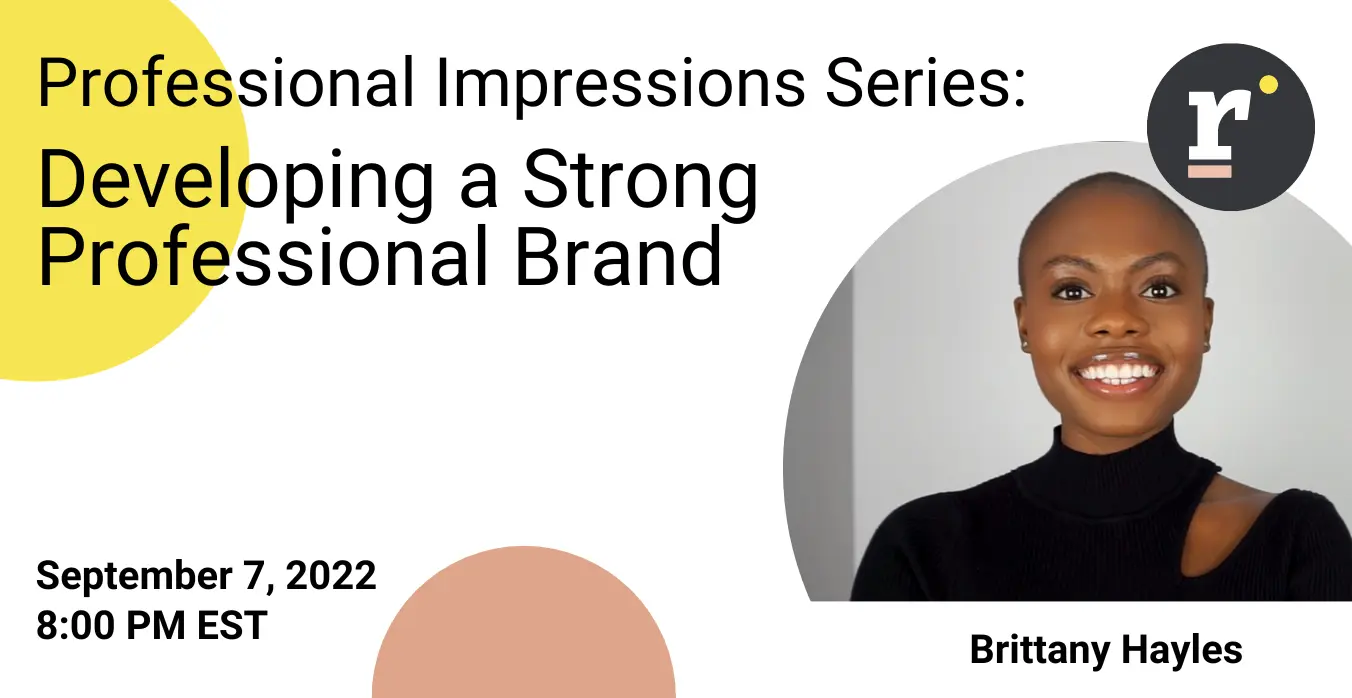 Professional Impressions Series:
Developing a Strong Professional Brand

r

September 7, 2022
8:00 PM EST

Brittany Hayles